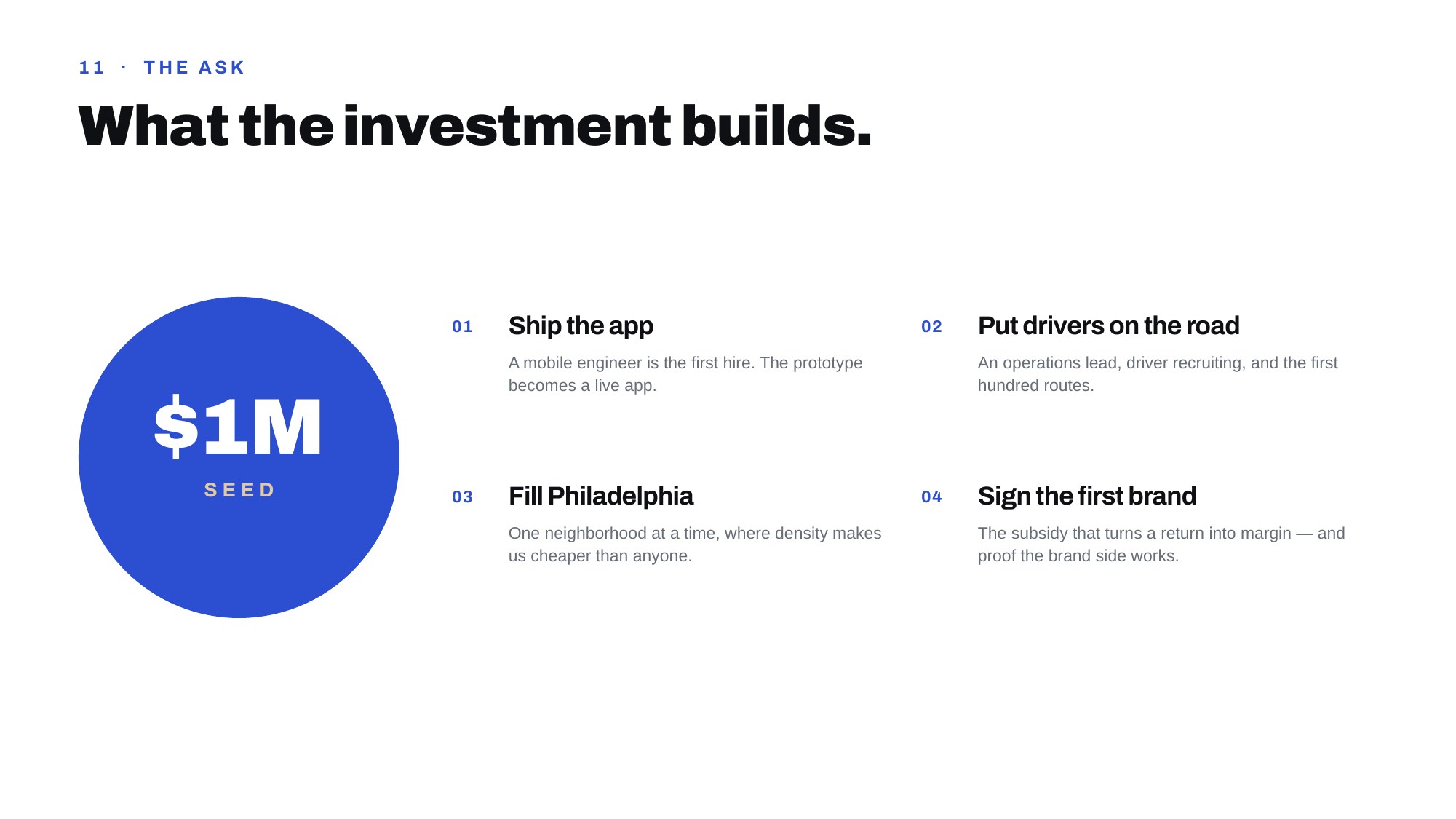 11 · THE ASK

What the investment builds.

$1M

SEED

01 Ship the app

A mobile engineer is the first hire. The prototype becomes a live app.

02 Put drivers on the road

An operations lead, driver recruiting, and the first hundred routes.

03 Fill Philadelphia

One neighborhood at a time, where density makes us cheaper than anyone.

04 Sign the first brand

The subsidy that turns a return into margin — and proof the brand side works.